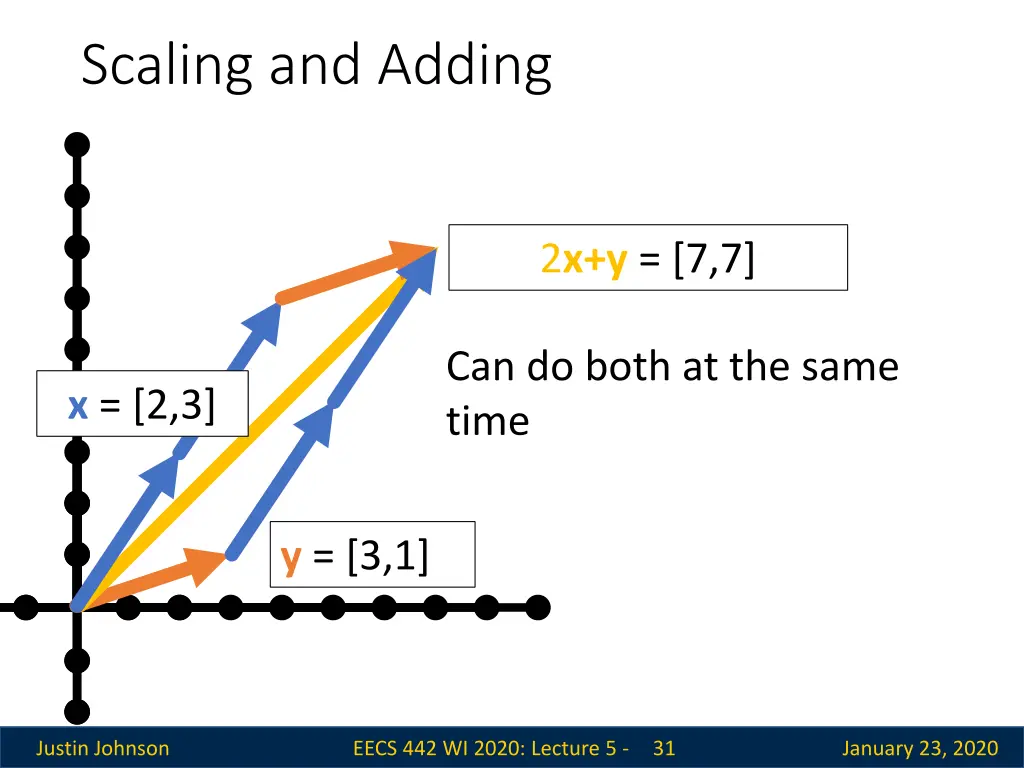 Scaling and Adding

2x+y = [7,7]

Can do both at the same time

x = [2,3]

y = [3,1]

Justin Johnson

EECS 442 WI 2020: Lecture 5 - 31

January 23, 2020